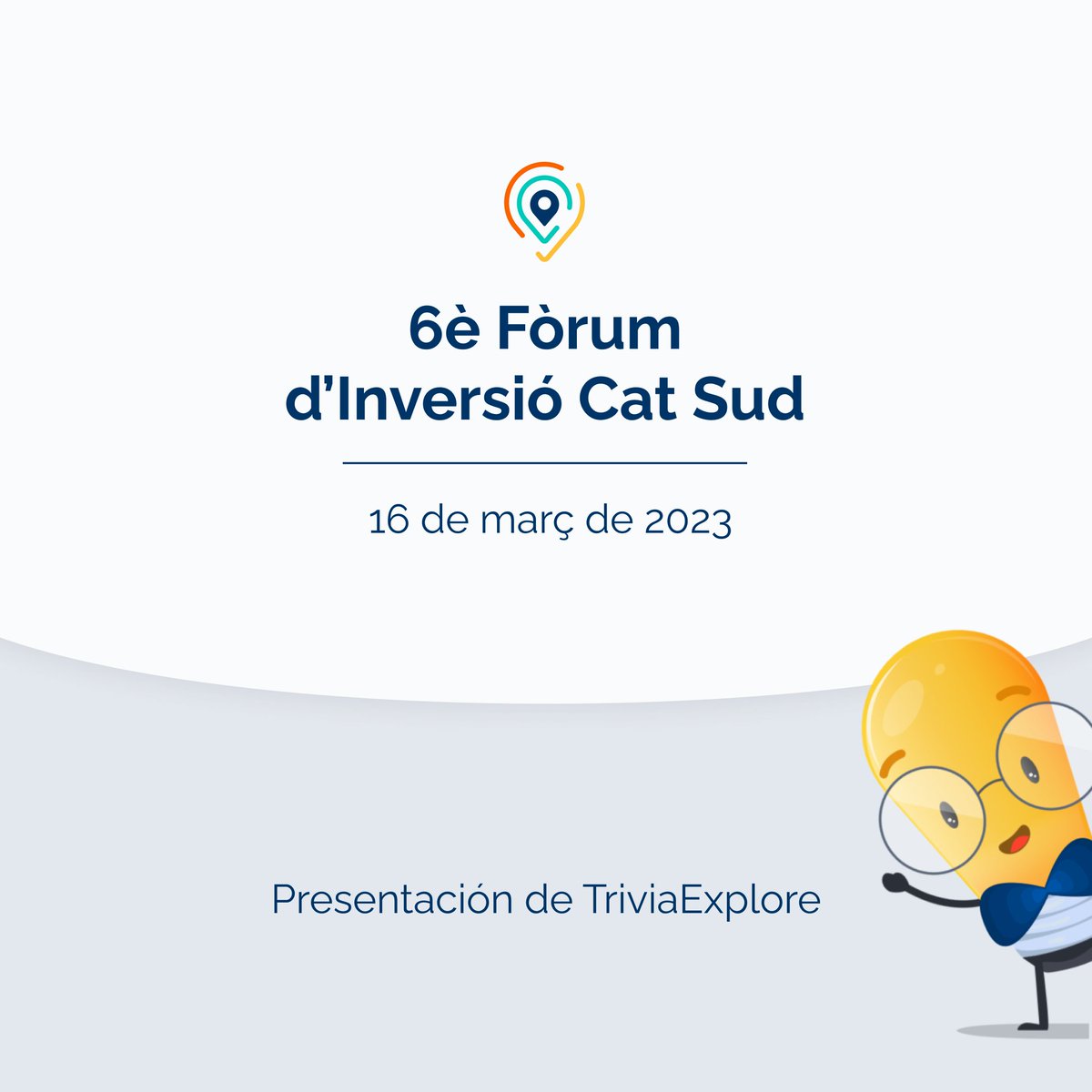 6è Fòrum d’Inversió Cat Sud

16 de març de 2023

Presentación de TriviaExplore